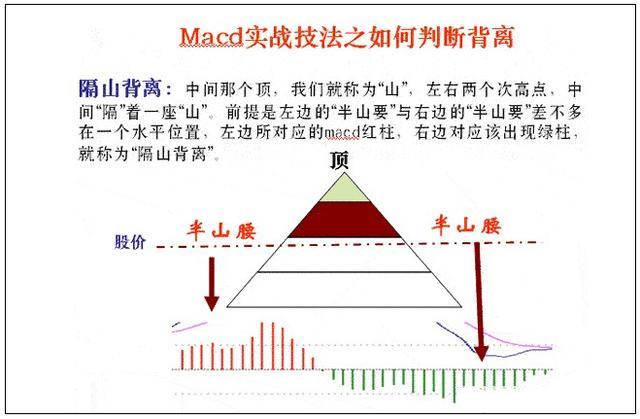 Macd实战技法之如何判断背离

隔山背离：中间那个顶，我们就称为“山”，左右两个次高点，中间“隔”着一座“山”。前提是左边的“半山要”与右边的“半山要”差不多在一个水平位置，左边所对应的macd红柱，右边对应该出现绿柱，就称为“隔山背离”。

顶

半山腰

半山腰

股价